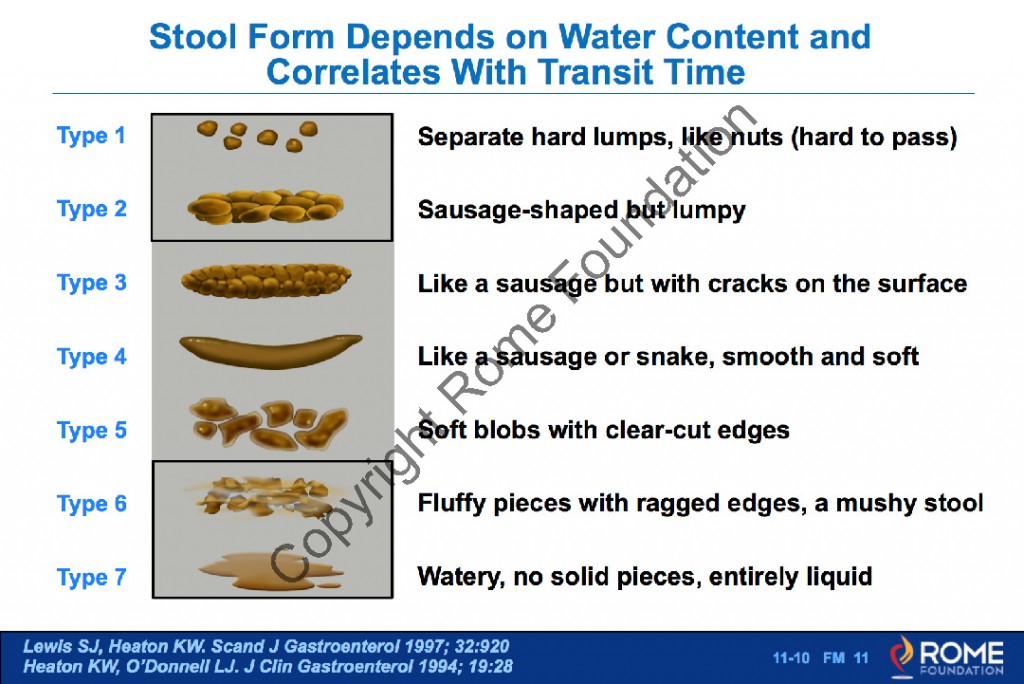 Stool Form Depends on Water Content and Correlates With Transit Time

Type 1 Separate hard lumps, like nuts (hard to pass)

Type 2 Sausage-shaped but lumpy

Type 3 Like a sausage but with cracks on the surface

Type 4 Like a sausage or snake, smooth and soft

Type 5 Soft blobs with clear-cut edges

Type 6 Fluffy pieces with ragged edges, a mushy stool

Type 7 Watery, no solid pieces, entirely liquid

Copyright Rome Foundation

Lewis SJ, Heaton KW. Scand J Gastroenterol 1997; 32:920
Heaton KW, O'Donnell LJ. J Clin Gastroenterol 1994; 19:28

11-10 FM 11

ROME FOUNDATION